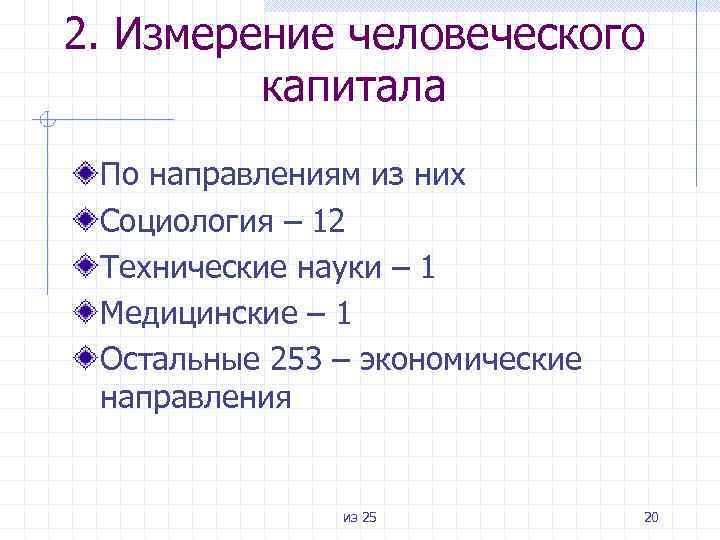 2. Измерение человеческого капитала

По направлениям из них
Социология – 12
Технические науки – 1
Медицинские – 1
Остальные 253 – экономические направления

из 25

20